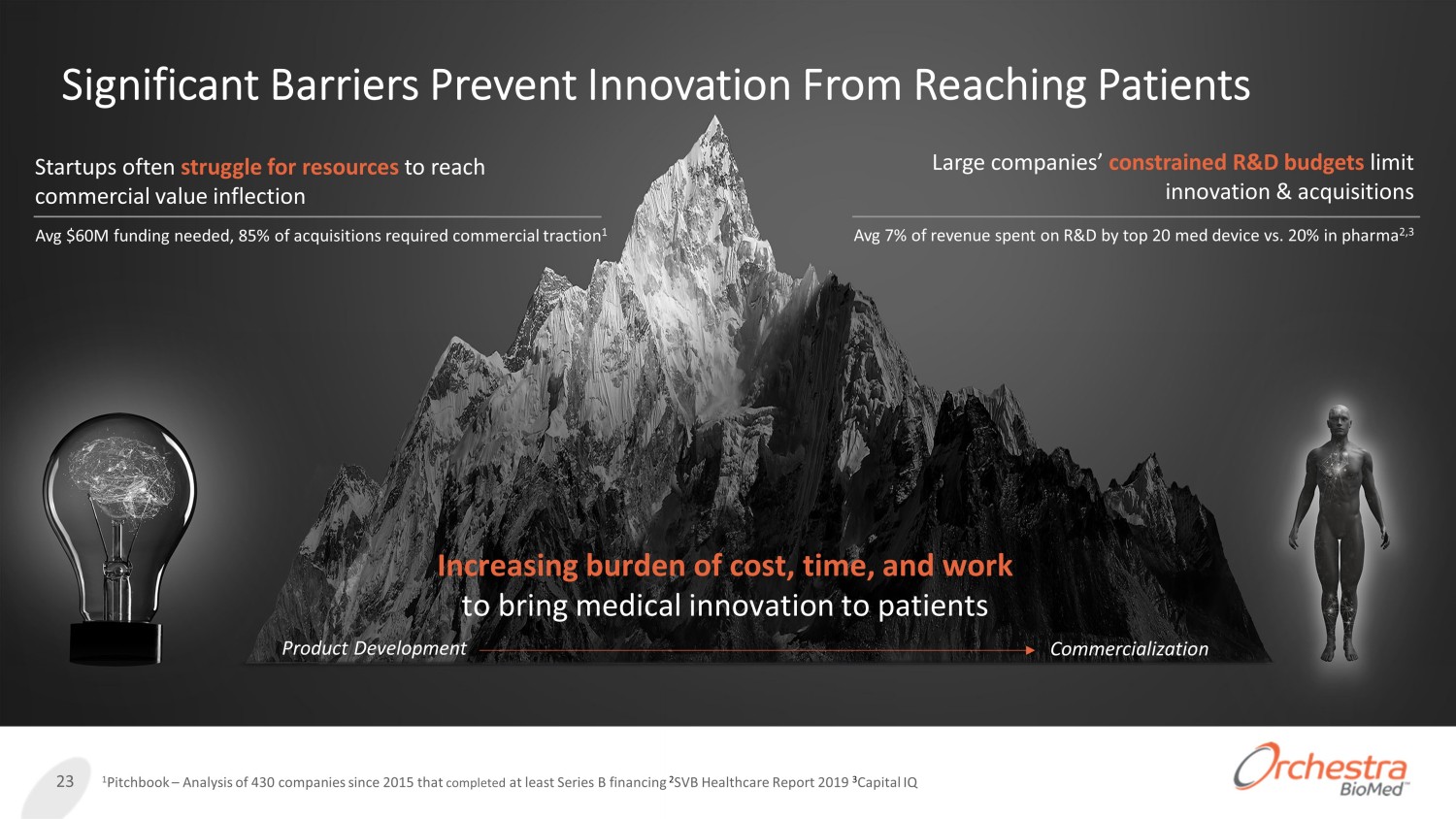 Significant Barriers Prevent Innovation From Reaching Patients

Startups often struggle for resources to reach commercial value inflection

Avg \$60M funding needed, 85% of acquisitions required commercial traction$^1$

Large companies' constrained R&D budgets limit innovation & acquisitions

Avg 7% of revenue spent on R&D by top 20 med device vs. 20% in pharma$^{2,3}$

Increasing burden of cost, time, and work to bring medical innovation to patients

Product Development

Commercialization

23

$^1$Pitchbook – Analysis of 430 companies since 2015 that completed at least Series B financing $^2$SVB Healthcare Report 2019 $^3$Capital IQ

Orchestra BioMed™